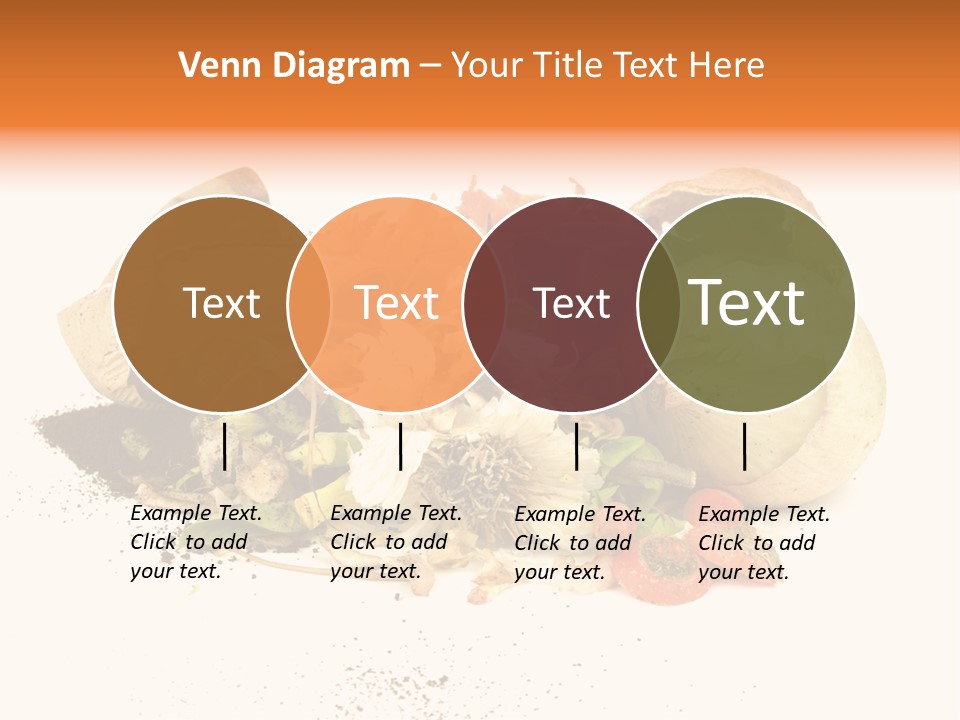 Venn Diagram – Your Title Text Here

Text

Text

Text

Text

Example Text. Click to add your text.

Example Text. Click to add your text.

Example Text. Click to add your text.

Example Text. Click to add your text.